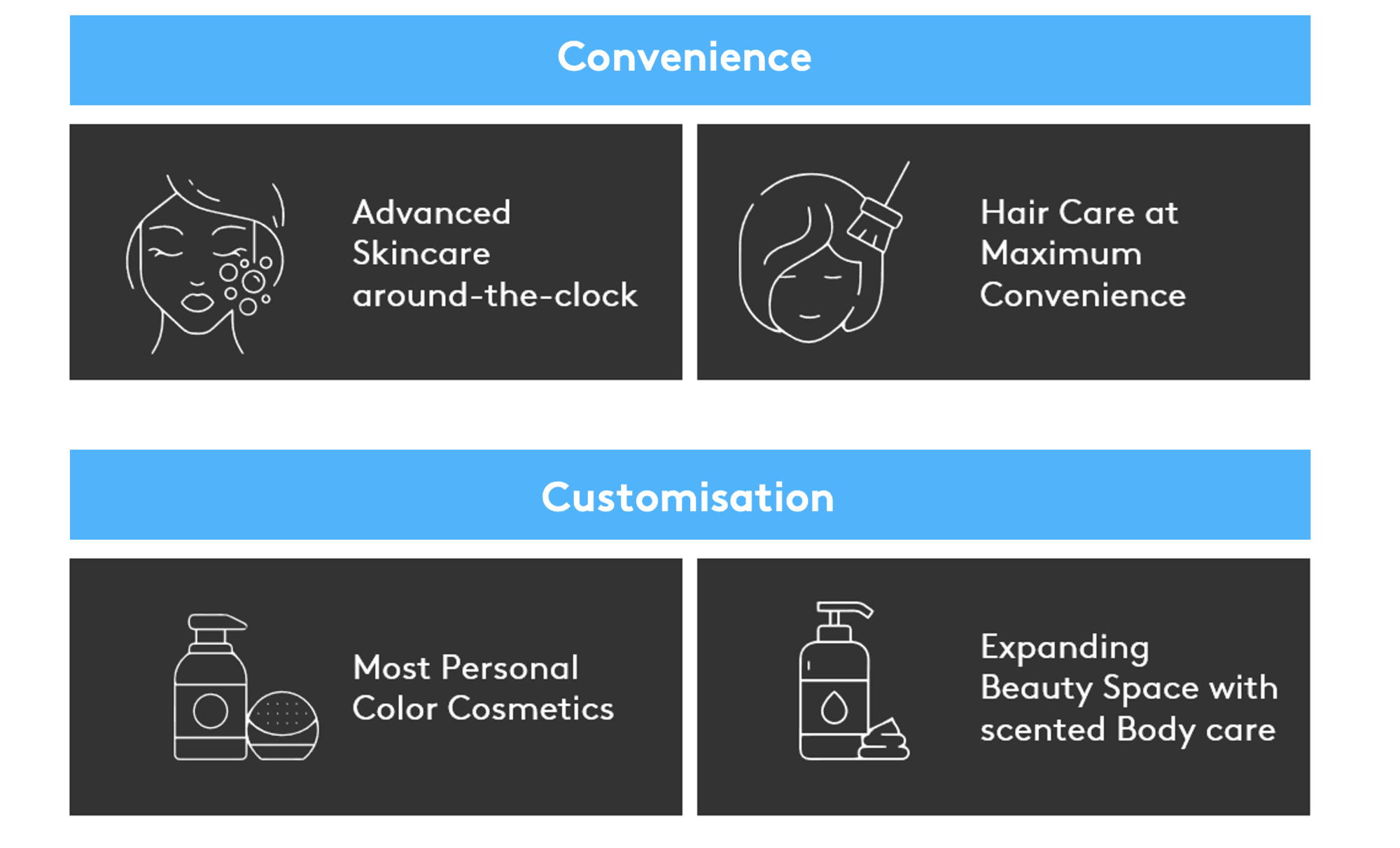 Convenience

Advanced Skincare around-the-clock

Hair Care at Maximum Convenience

Customisation

Most Personal Color Cosmetics

Expanding Beauty Space with scented Body care